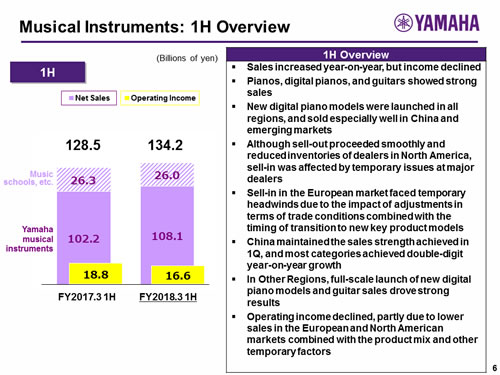 Musical Instruments: 1H Overview

YAMAHA

(Billions of yen)

1H

Net Sales
Operating Income

128.5
134.2

Music schools, etc.
26.3
26.0

Yamaha musical instruments
102.2
108.1

18.8
16.6

FY2017.3 1H
FY2018.3 1H

1H Overview

▪ Sales increased year-on-year, but income declined
▪ Pianos, digital pianos, and guitars showed strong sales
▪ New digital piano models were launched in all regions, and sold especially well in China and emerging markets
▪ Although sell-out proceeded smoothly and reduced inventories of dealers in North America, sell-in was affected by temporary issues at major dealers
▪ Sell-in in the European market faced temporary headwinds due to the impact of adjustments in terms of trade conditions combined with the timing of transition to new key product models
▪ China maintained the sales strength achieved in 1Q, and most categories achieved double-digit year-on-year growth
▪ In Other Regions, full-scale launch of new digital piano models and guitar sales drove strong results
▪ Operating income declined, partly due to lower sales in the European and North American markets combined with the product mix and other temporary factors

6